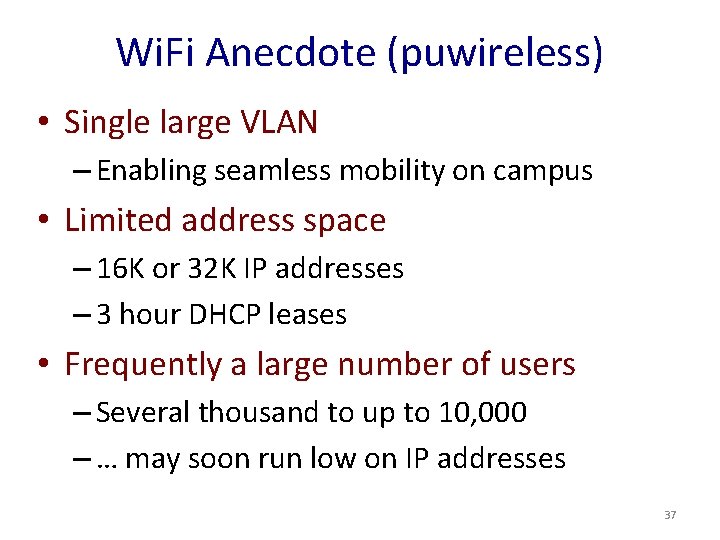 WiFi Anecdote (puwireless)

• Single large VLAN
– Enabling seamless mobility on campus
• Limited address space
– 16K or 32K IP addresses
– 3 hour DHCP leases
• Frequently a large number of users
– Several thousand to up to 10,000
– … may soon run low on IP addresses

37